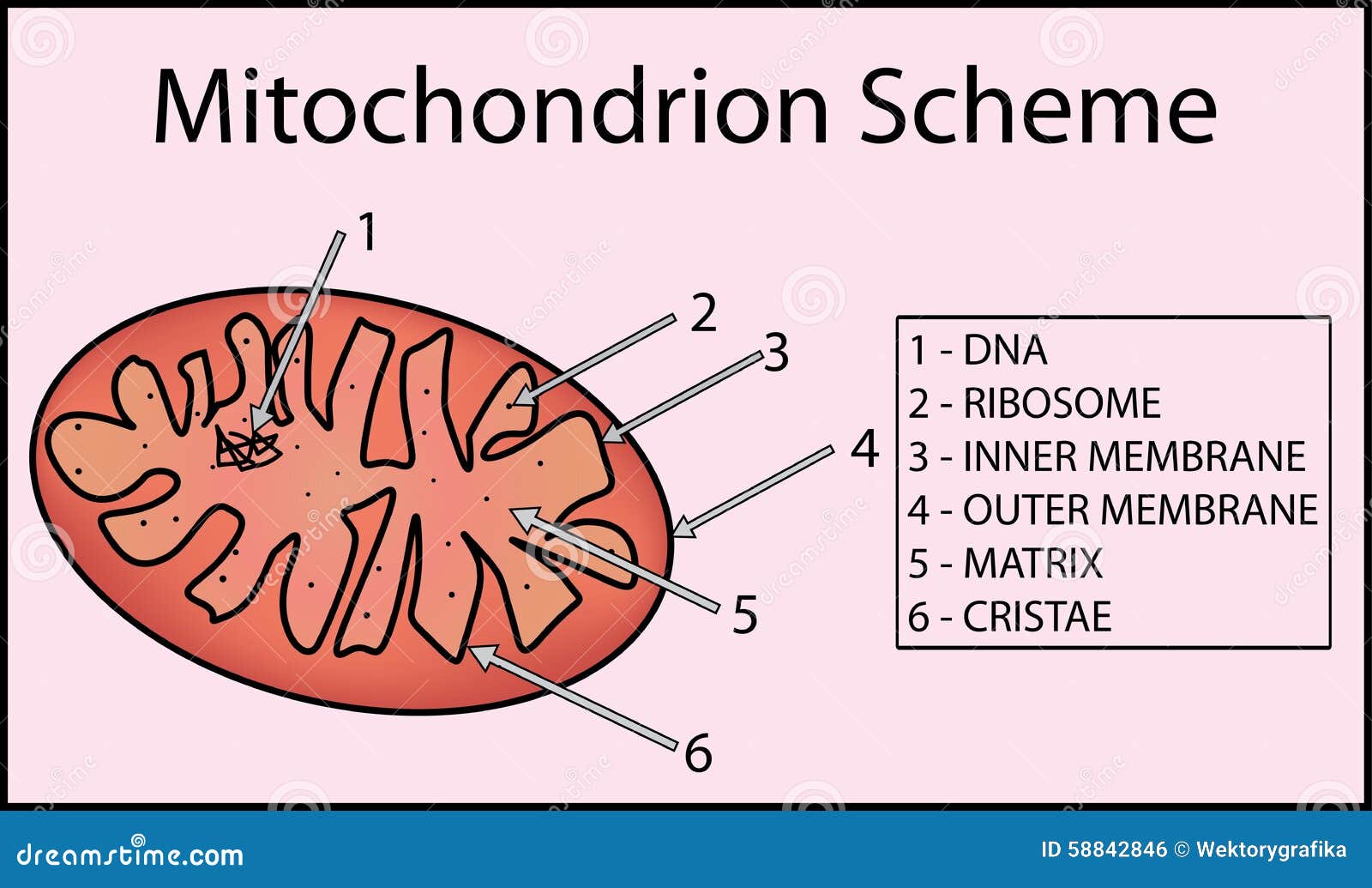 Mitochondrion Scheme

1

2

3

4

5

6

1 - DNA
2 - RIBOSOME
3 - INNER MEMBRANE
4 - OUTER MEMBRANE
5 - MATRIX
6 - CRISTAE

dreamstime.com

ID 58842846 © Wektorygrafika